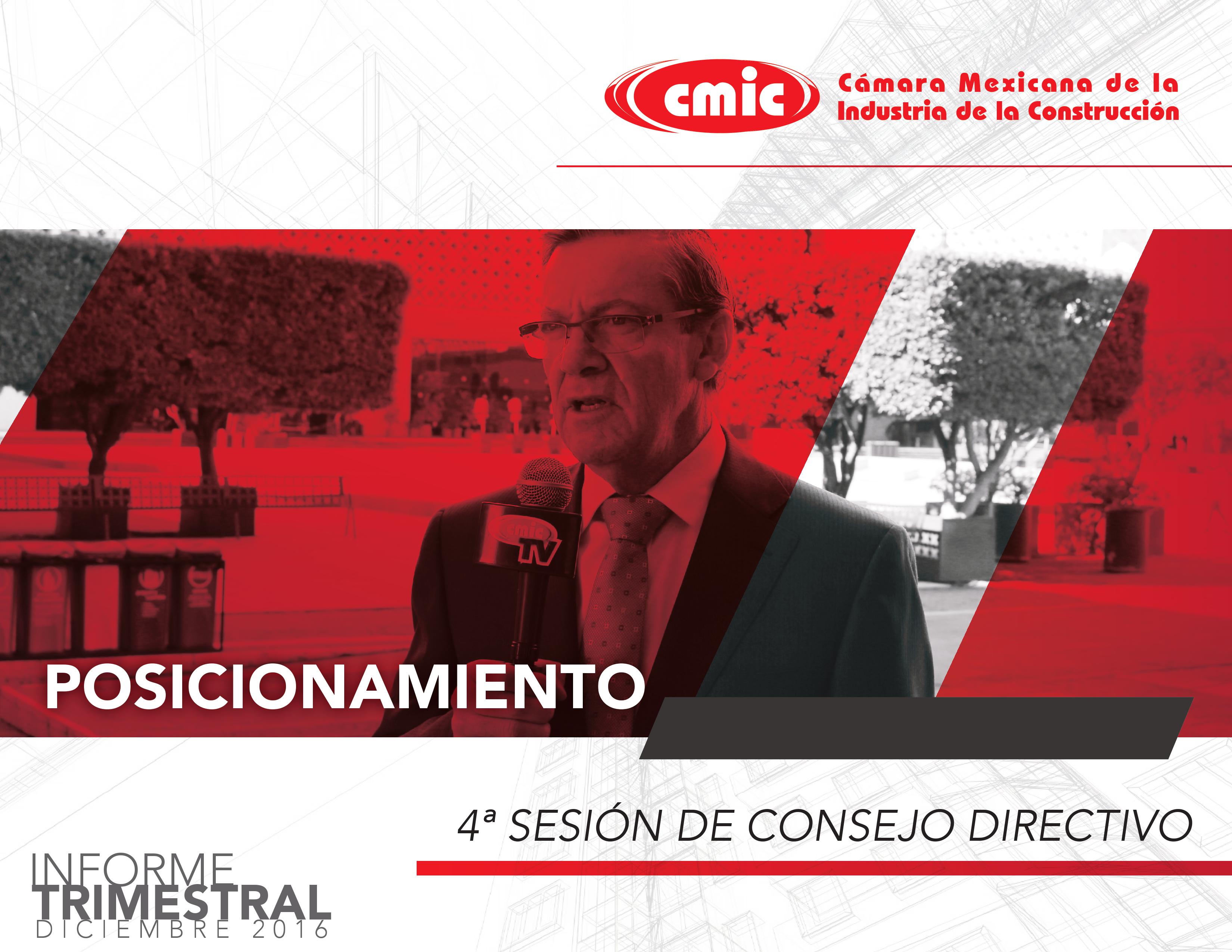 cmic Cámara Mexicana de la Industria de la Construcción

cmic TV

POSICIONAMIENTO

4ª SESIÓN DE CONSEJO DIRECTIVO

INFORME
TRIMESTRAL
DICIEMBRE 2016